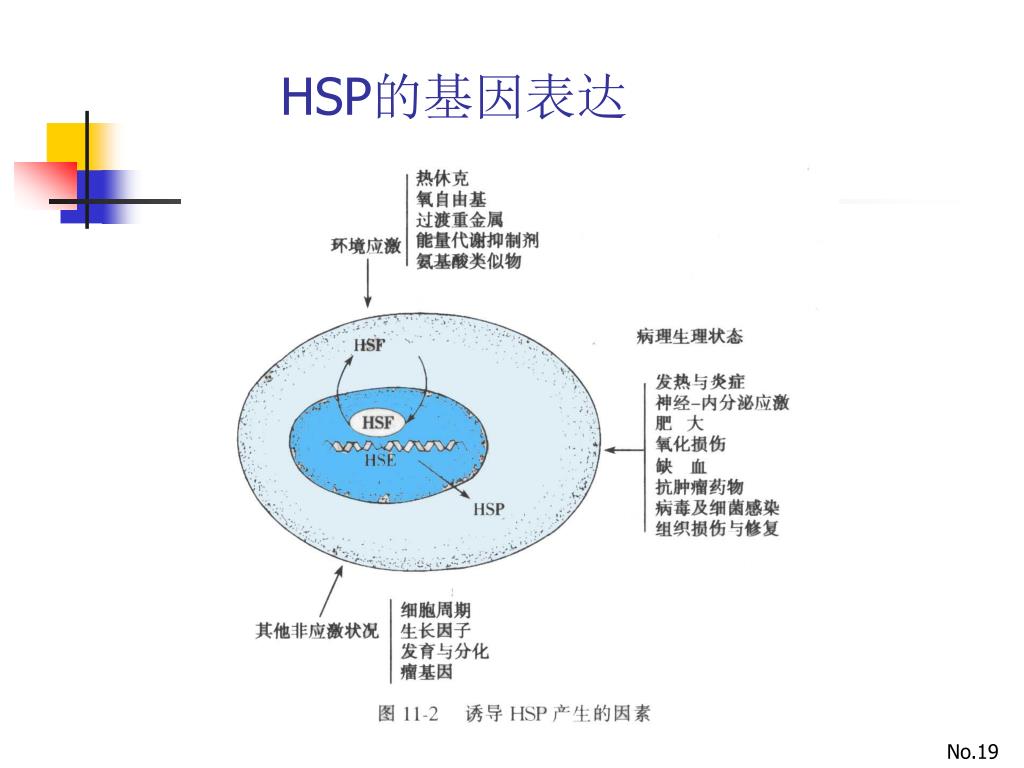 HSP的基因表达

环境应激
热休克
氧自由基
过渡重金属
能量代谢抑制剂
氨基酸类似物

HSF
HSF
HSE
HSP

病理生理状态
发热与炎症
神经-内分泌应激
肥 大
氧化损伤
缺 血
抗肿瘤药物
病毒及细菌感染
组织损伤与修复

其他非应激状况
细胞周期
生长因子
发育与分化
瘤基因

图 11-2 诱导 HSP 产生的因素

No.19